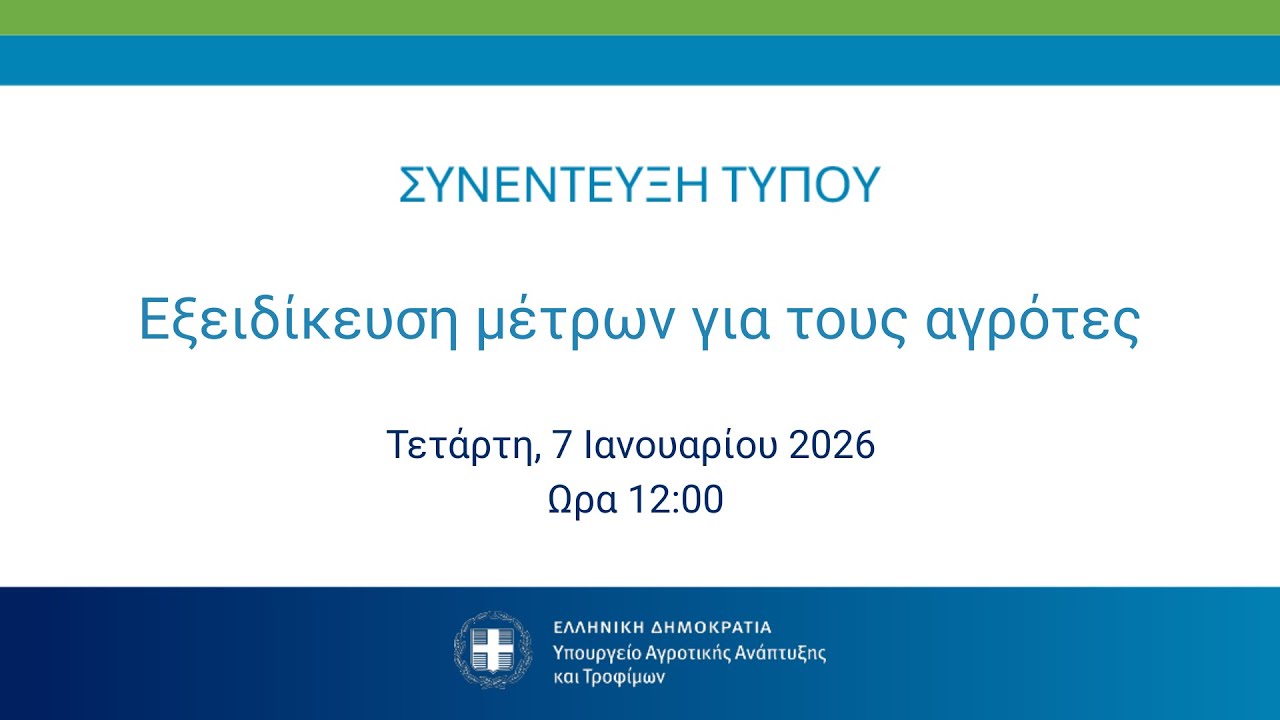 ΣΥΝΕΝΤΕΥΞΗ ΤΥΠΟΥ

Εξειδίκευση μέτρων για τους αγρότες

Τετάρτη, 7 Ιανουαρίου 2026
Ωρα 12:00

ΕΛΛΗΝΙΚΗ ΔΗΜΟΚΡΑΤΙΑ
Υπουργείο Αγροτικής Ανάπτυξης και Τροφίμων